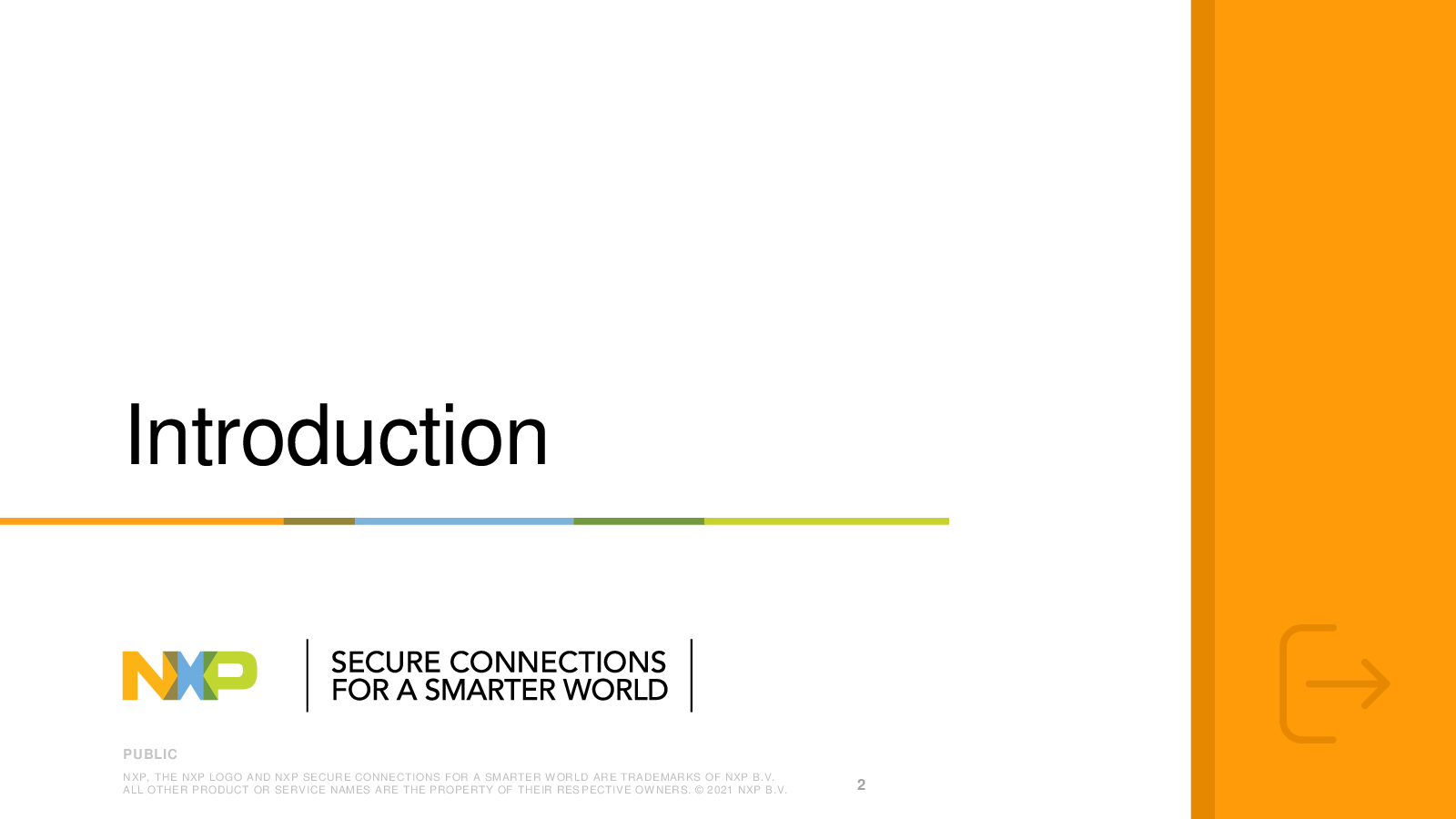 Introduction

NXP

SECURE CONNECTIONS FOR A SMARTER WORLD

PUBLIC

NXP, THE NXP LOGO AND NXP SECURE CONNECTIONS FOR A SMARTER WORLD ARE TRADEMARKS OF NXP B.V. ALL OTHER PRODUCT OR SERVICE NAMES ARE THE PROPERTY OF THEIR RESPECTIVE OWNERS. © 2021 NXP B.V.

2